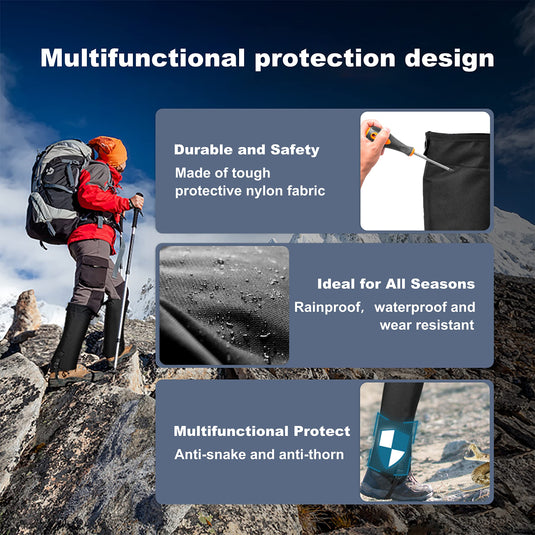 Multifunctional protection design

Durable and Safety

Made of tough protective nylon fabric

Ideal for All Seasons

Rainproof,  waterproof and wear resistant

Multifunctional Protect

Anti-snake and anti-thorn